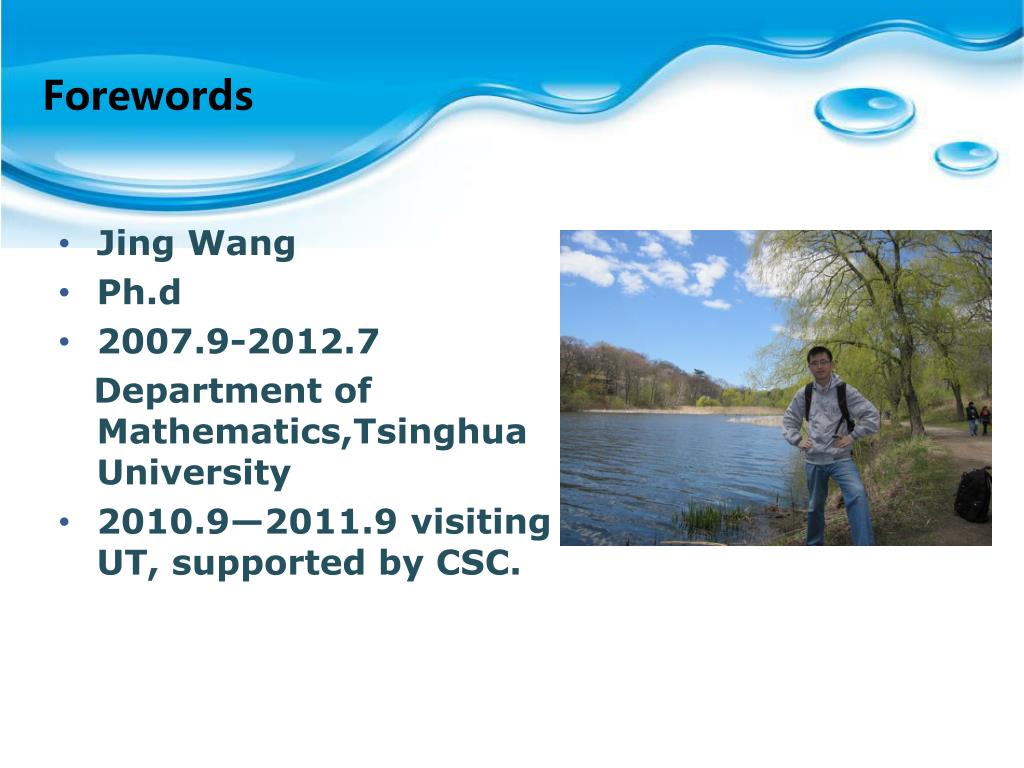 Forewords

• Jing Wang
• Ph.d
• 2007.9-2012.7
Department of Mathematics,Tsinghua University
• 2010.9—2011.9 visiting UT, supported by CSC.